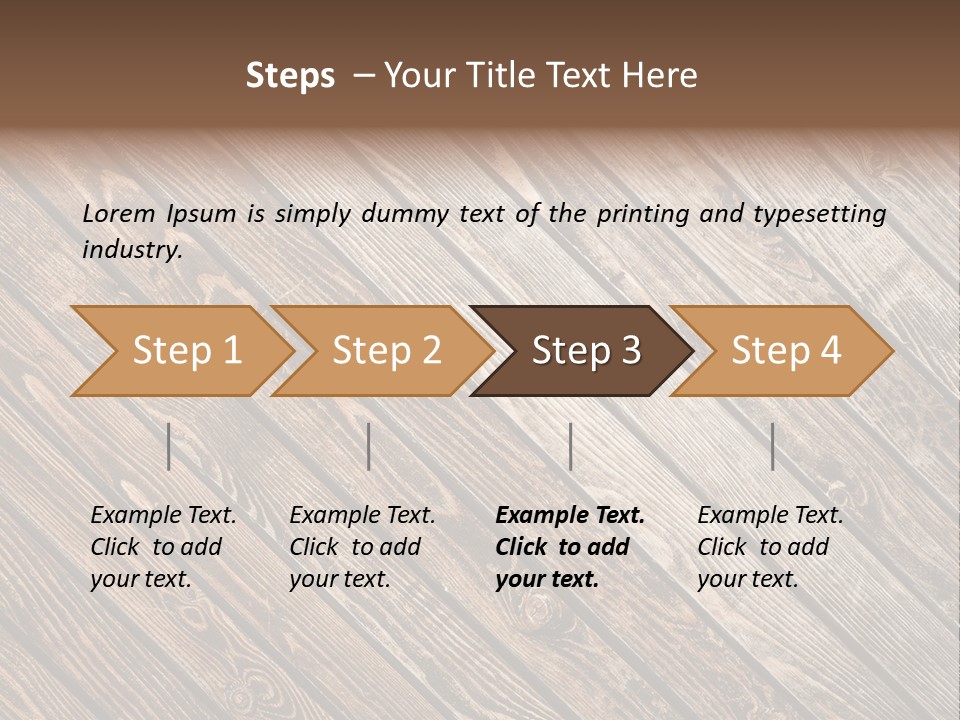 Steps – Your Title Text Here

Lorem Ipsum is simply dummy text of the printing and typesetting industry.

Step 1

Step 2

Step 3

Step 4

Example Text. Click to add your text.

Example Text. Click to add your text.

Example Text. Click to add your text.

Example Text. Click to add your text.